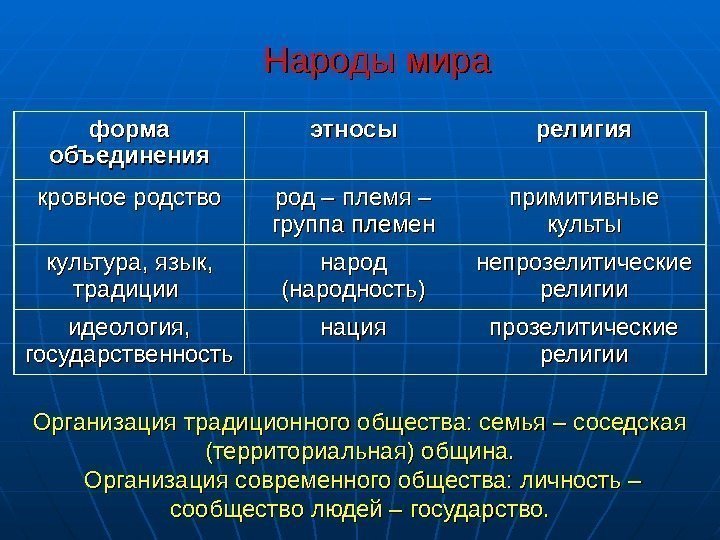 Народы мира

| форма объединения | этносы | религия |
|---|---|---|
| кровное родство | род – племя – группа племен | примитивные культы |
| культура, язык, традиции | народ (народность) | непрозелитические религии |
| идеология, государственность | нация | прозелитические религии |

Организация традиционного общества: семья – соседская (территориальная) община.
Организация современного общества: личность – сообщество людей – государство.